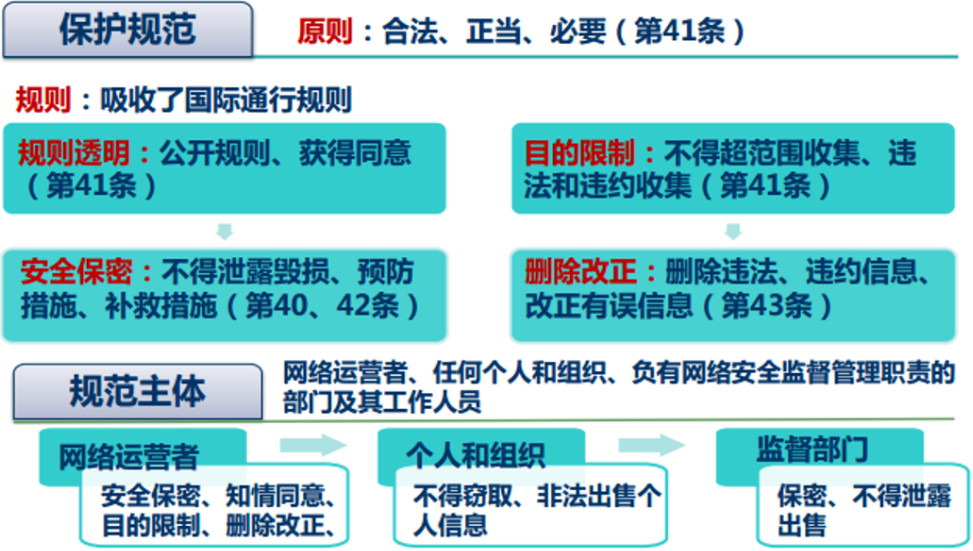 保护规范

原则：合法、正当、必要（第41条）

规则：吸收了国际通行规则

规则透明：公开规则、获得同意（第41条）

目的限制：不得超范围收集、违法和违约收集（第41条）

安全保密：不得泄露毁损、预防措施、补救措施（第40、42条）

删除改正：删除违法、违约信息、改正有误信息（第43条）

规范主体

网络运营者、任何个人和组织、负有网络安全监督管理职责的部门及其工作人员

网络运营者

安全保密、知情同意、目的限制、删除改正、

个人和组织

不得窃取、非法出售个人信息

监督部门

保密、不得泄露出售